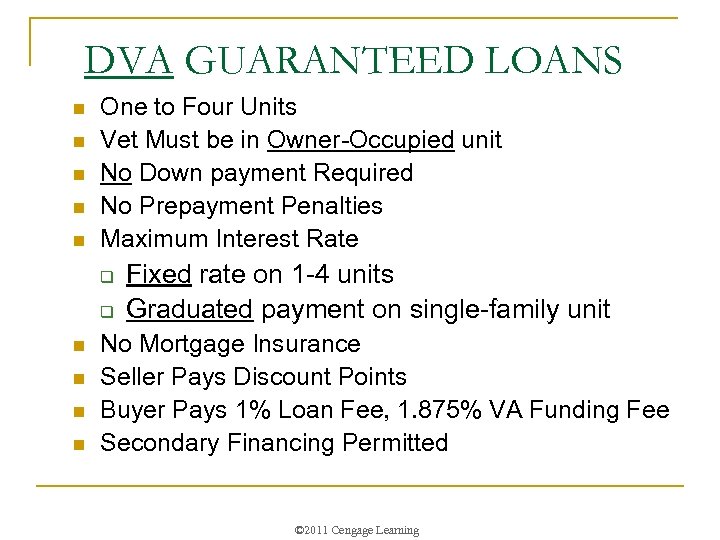 DVA GUARANTEED LOANS

- One to Four Units
- Vet Must be in Owner-Occupied unit
- No Down payment Required
- No Prepayment Penalties
- Maximum Interest Rate
  - Fixed rate on 1-4 units
  - Graduated payment on single-family unit
- No Mortgage Insurance
- Seller Pays Discount Points
- Buyer Pays 1% Loan Fee, 1.875% VA Funding Fee
- Secondary Financing Permitted

©2011 Cengage Learning